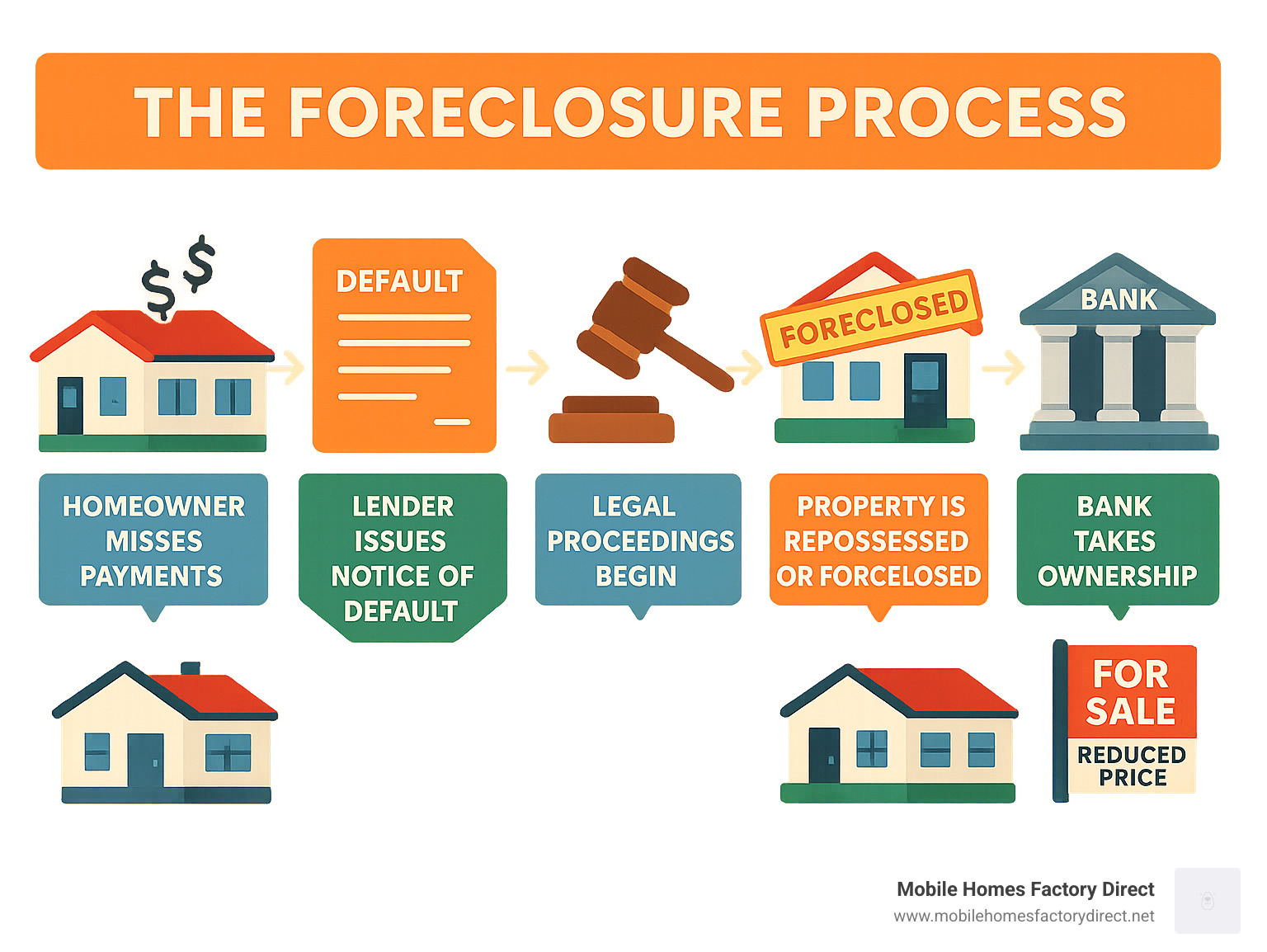 THE FORECLOSURE PROCESS

$ $

DEFAULT

FORECLOSED

BANK

HOMEOWNER MISSES PAYMENTS

LENDER ISSUES NOTICE OF DEFAULT

LEGAL PROCEEDINGS BEGIN

PROPERTY IS REPOSSESSED OR FORCELOSED

BANK TAKES OWNERSHIP

FOR SALE

REDUCED PRICE

Mobile Homes Factory Direct
www.mobilehomesfactorydirect.net